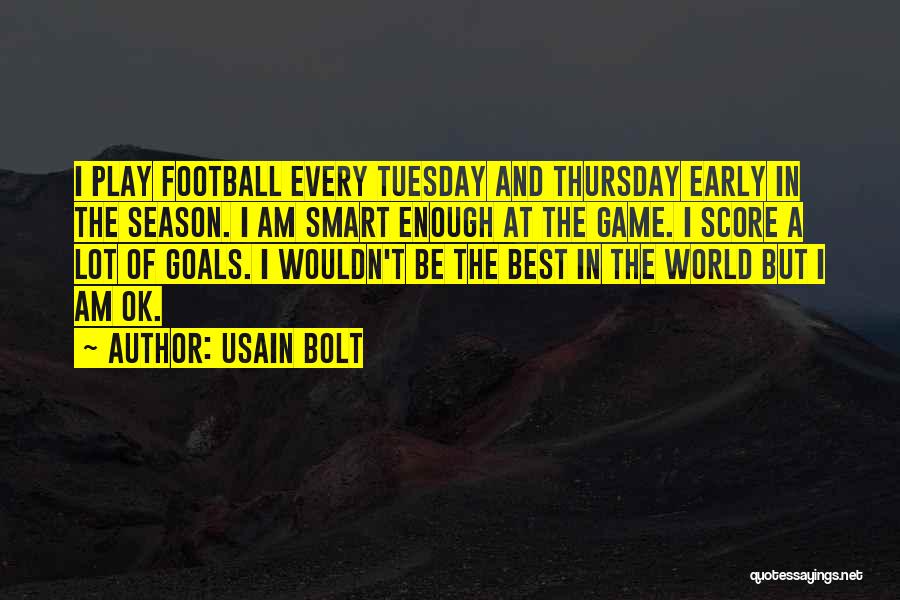 I PLAY FOOTBALL EVERY TUESDAY AND THURSDAY EARLY IN THE SEASON. I AM SMART ENOUGH AT THE GAME. I SCORE A LOT OF GOALS. I WOULDN'T BE THE BEST IN THE WORLD BUT I AM OK.
~ AUTHOR: USAIN BOLT

quotessayings.net